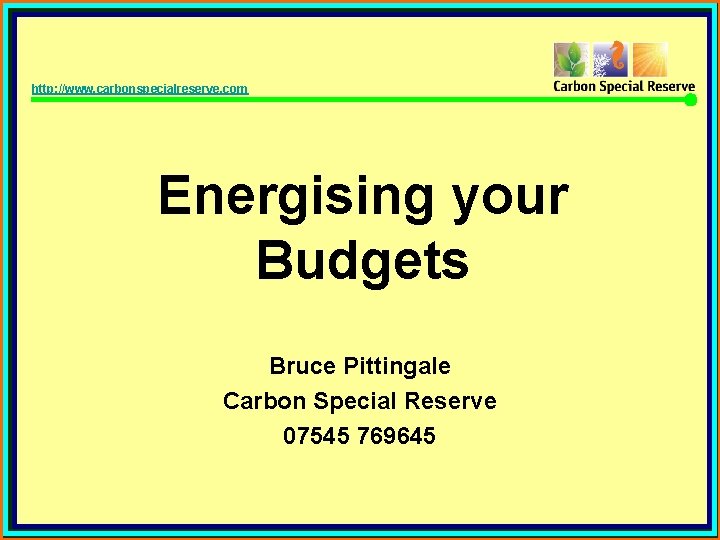 http://www.carbonspecialreserve.com

Carbon Special Reserve

Energising your Budgets

Bruce Pittingale
Carbon Special Reserve
07545 769645